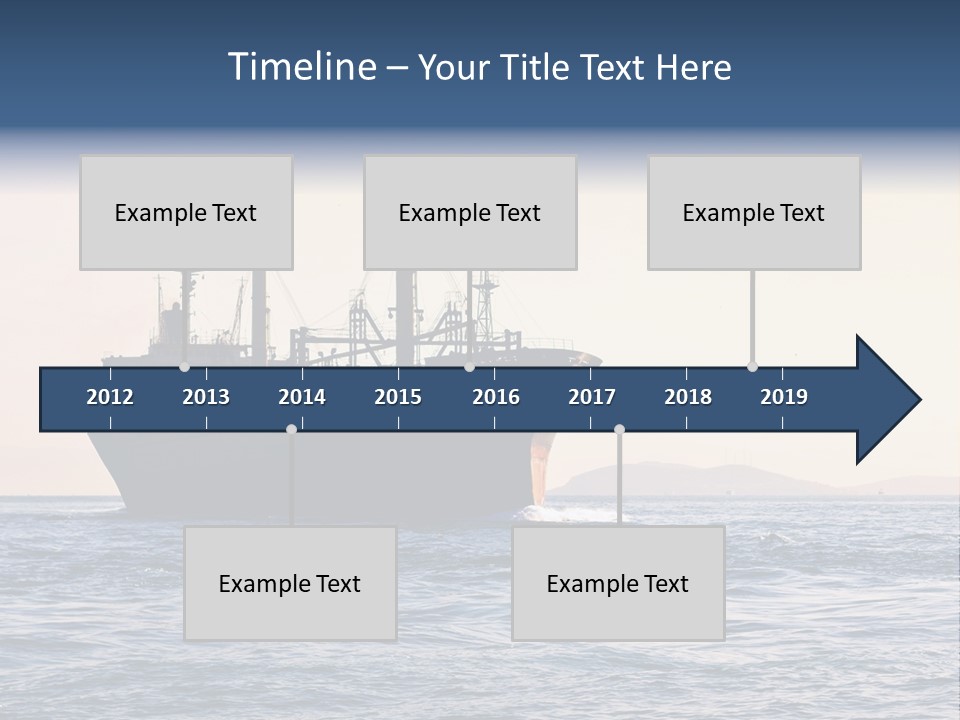 Timeline – Your Title Text Here

Example Text

Example Text

Example Text

2012 2013 2014 2015 2016 2017 2018 2019

Example Text

Example Text